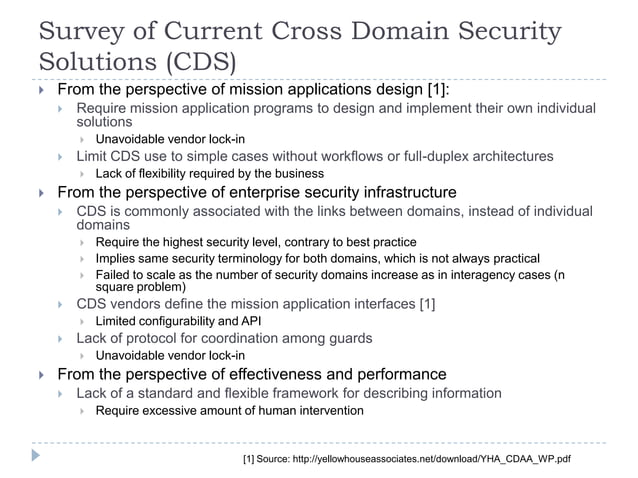 Survey of Current Cross Domain Security Solutions (CDS)

From the perspective of mission applications design [1]:

Require mission application programs to design and implement their own individual solutions

Unavoidable vendor lock-in

Limit CDS use to simple cases without workflows or full-duplex architectures

Lack of flexibility required by the business

From the perspective of enterprise security infrastructure

CDS is commonly associated with the links between domains, instead of individual domains

Require the highest security level, contrary to best practice

Implies same security terminology for both domains, which is not always practical

Failed to scale as the number of security domains increase as in interagency cases (n square problem)

CDS vendors define the mission application interfaces [1]

Limited configurability and API

Lack of protocol for coordination among guards

Unavoidable vendor lock-in

From the perspective of effectiveness and performance

Lack of a standard and flexible framework for describing information

Require excessive amount of human intervention

[1] Source: http://yellowhouseassociates.net/download/YHA_CDAA_WP.pdf